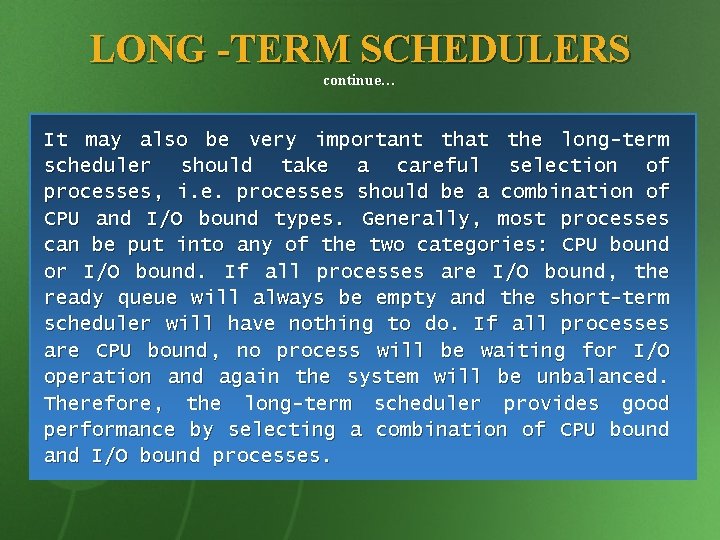 LONG -TERM SCHEDULERS
continue…

It may also be very important that the long-term scheduler should take a careful selection of processes, i.e. processes should be a combination of CPU and I/O bound types. Generally, most processes can be put into any of the two categories: CPU bound or I/O bound. If all processes are I/O bound, the ready queue will always be empty and the short-term scheduler will have nothing to do. If all processes are CPU bound, no process will be waiting for I/O operation and again the system will be unbalanced. Therefore, the long-term scheduler provides good performance by selecting a combination of CPU bound and I/O bound processes.